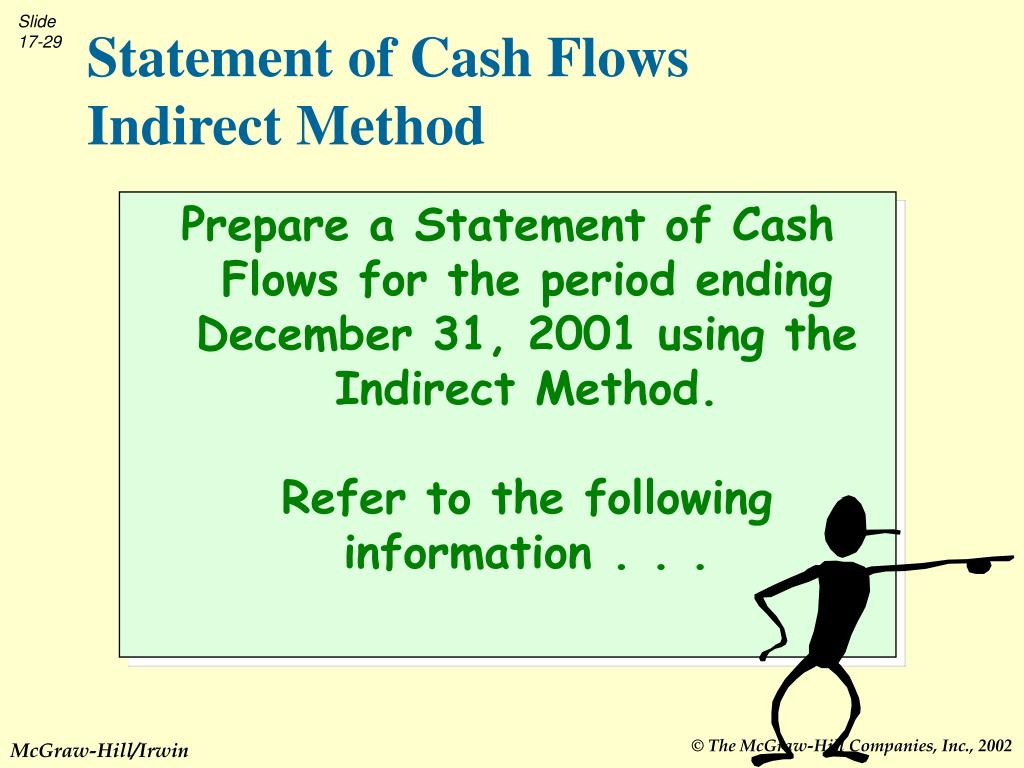 Slide 17-29

Statement of Cash Flows
Indirect Method

Prepare a Statement of Cash Flows for the period ending December 31, 2001 using the Indirect Method.

Refer to the following information . . .

McGraw-Hill/Irwin

© The McGraw-Hill Companies, Inc., 2002